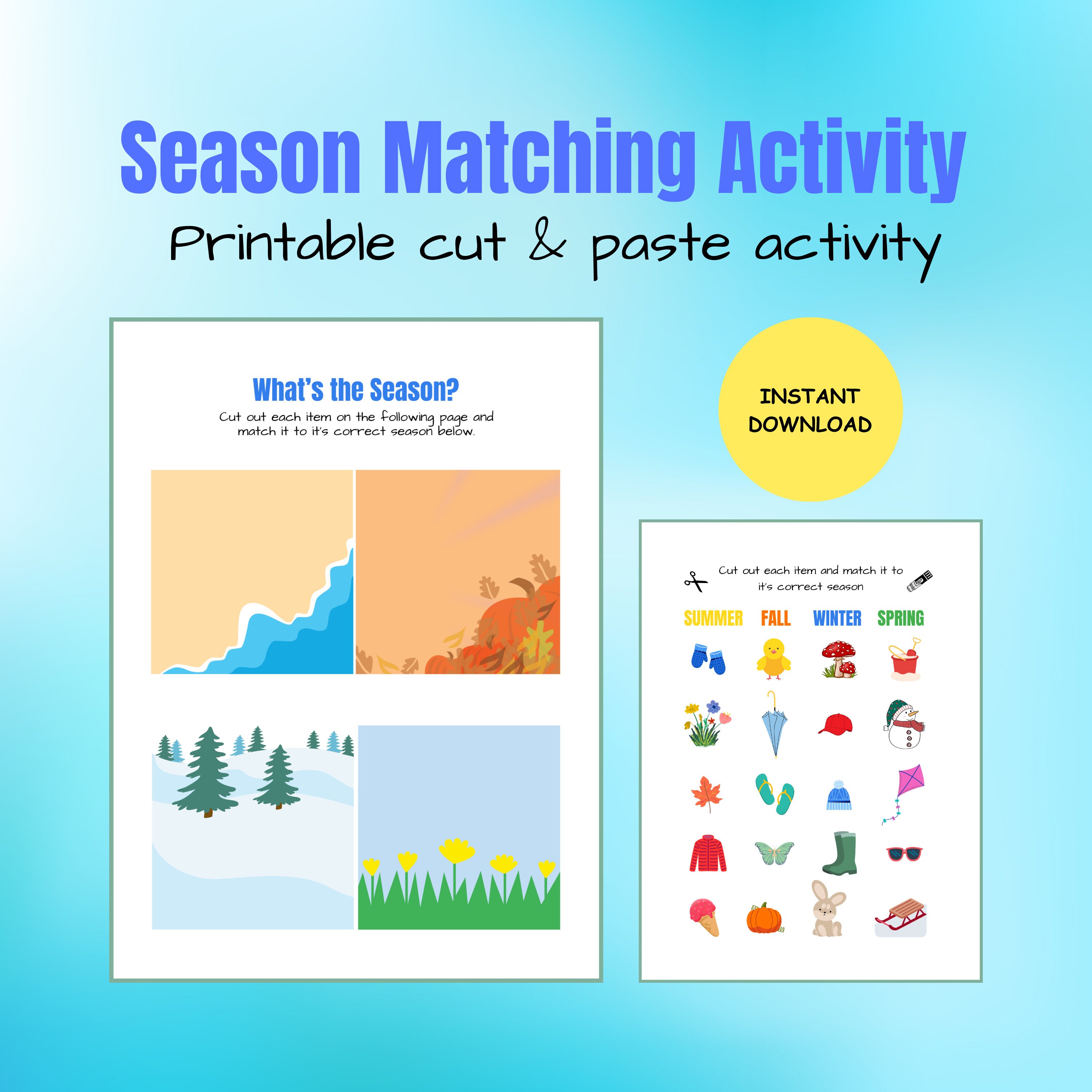 Season Matching Activity

Printable cut & paste activity

What's the Season?

Cut out each item on the following page and match it to it's correct season below.

INSTANT DOWNLOAD

Cut out each item and match it to it's correct season

SUMMER FALL WINTER SPRING